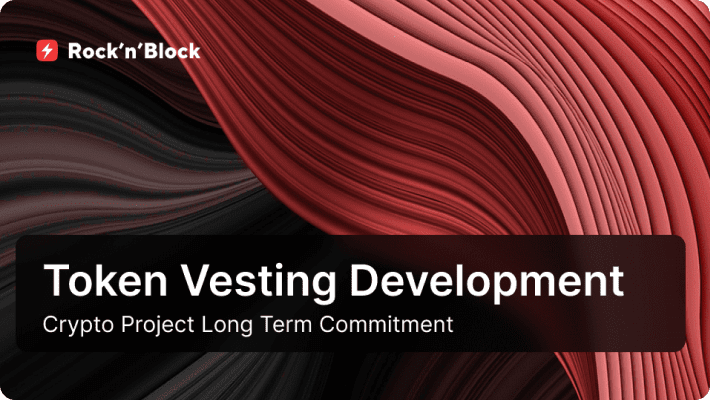 Rock'n'Block

Token Vesting Development

Crypto Project Long Term Commitment